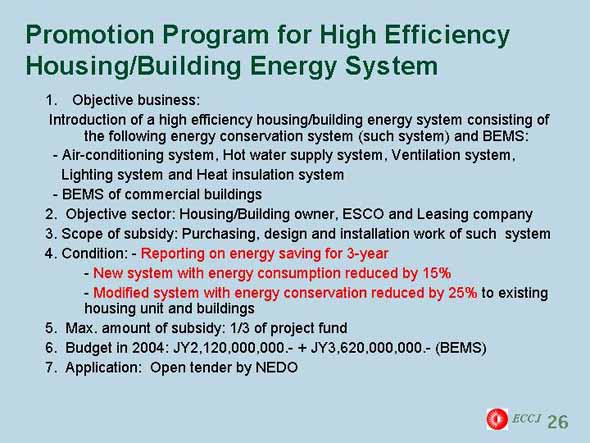 Promotion Program for High Efficiency Housing/Building Energy System

1. Objective business:

Introduction of a high efficiency housing/building energy system consisting of the following energy conservation system (such system) and BEMS:

- Air-conditioning system, Hot water supply system, Ventilation system, Lighting system and Heat insulation system

- BEMS of commercial buildings

2. Objective sector: Housing/Building owner, ESCO and Leasing company

3. Scope of subsidy: Purchasing, design and installation work of such system

4. Condition: - Reporting on energy saving for 3-year

- New system with energy consumption reduced by 15%

- Modified system with energy conservation reduced by 25% to existing housing unit and buildings

5. Max. amount of subsidy: 1/3 of project fund

6. Budget in 2004: JY2,120,000,000.- + JY3,620,000,000.- (BEMS)

7. Application: Open tender by NEDO

ECCJ 26